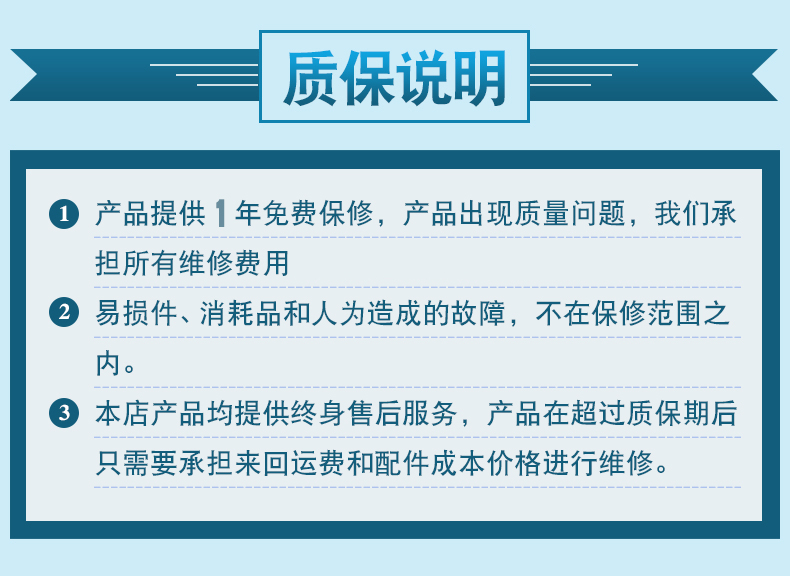 质保说明

1 产品提供 1 年免费保修，产品出现质量问题，我们承担所有维修费用

2 易损件、消耗品和人为造成的故障，不在保修范围之内。

3 本店产品均提供终身售后服务，产品在超过质保期后只需要承担来回运费和配件成本价格进行维修。